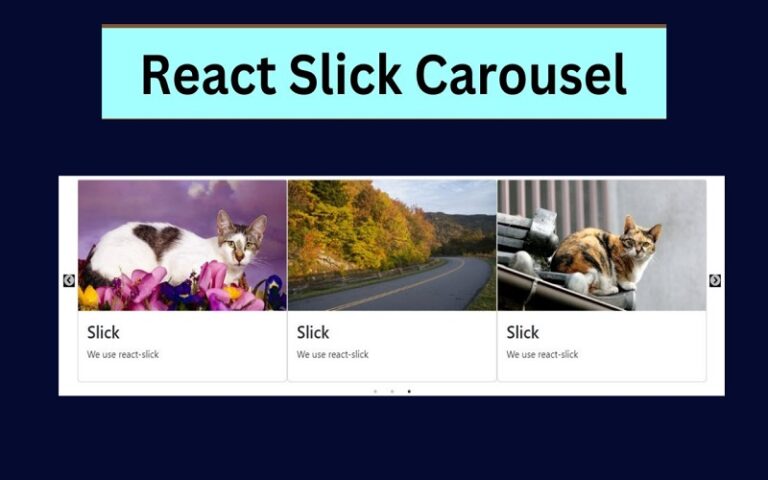 React Slick Carousel

Slick

We use react-slick

Slick

We use react-slick

Slick

We use react-slick